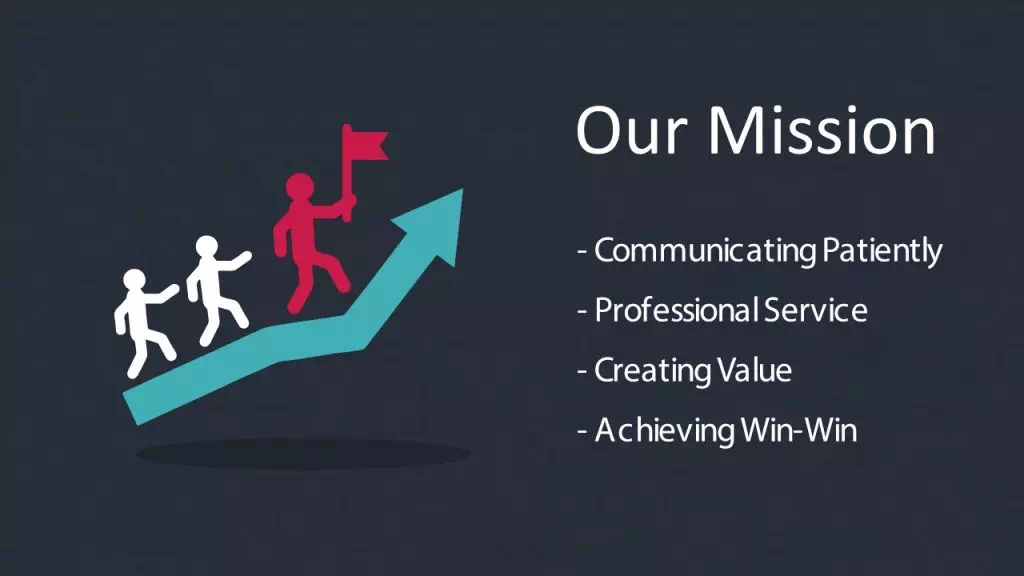 Our Mission

- Communicating Patiently
- Professional Service
- Creating Value
- Achieving Win-Win